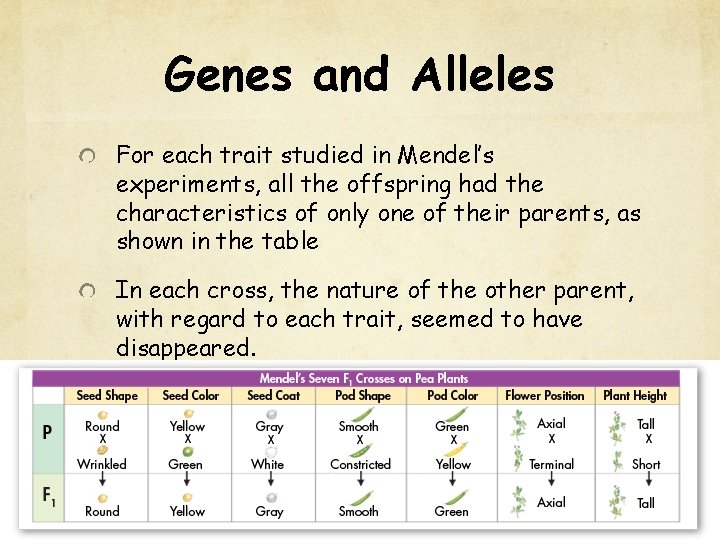 Genes and Alleles

For each trait studied in Mendel's experiments, all the offspring had the characteristics of only one of their parents, as shown in the table

In each cross, the nature of the other parent, with regard to each trait, seemed to have disappeared.

Mendel's Seven $F_1$ Crosses on Pea Plants

| | Seed Shape | Seed Color | Seed Coat | Pod Shape | Pod Color | Flower Position | Plant Height |
|---|---|---|---|---|---|---|---|
| P | Round X Wrinkled | Yellow X Green | Gray X White | Smooth X Constricted | Green X Yellow | Axial X Terminal | Tall X Short |
| $F_1$ | Round | Yellow | Gray | Smooth | Green | Axial | Tall |